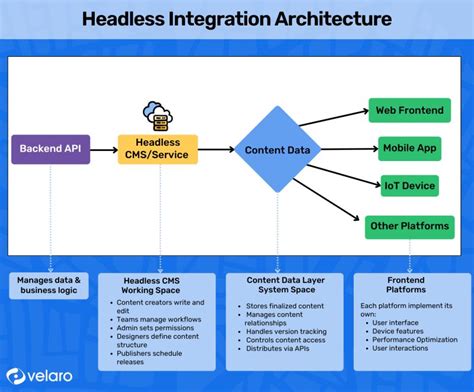 Headless Integration Architecture

Backend API

Headless CMS/Service

Content Data

Web Frontend

Mobile App

IoT Device

Other Platforms

Manages data & business logic

Headless CMS Working Space
- Content creators write and edit
- Teams manage workflows
- Admin sets permissions
- Designers define content structure
- Publishers schedule releases

Content Data Layer System Space
- Stores finalized content
- Manages content relationships
- Handles version tracking
- Controls content access
- Distributes via APIs

Frontend Platforms
Each platform implement its own:
- User interface
- Device features
- Performance Optimization
- User interactions

velaro